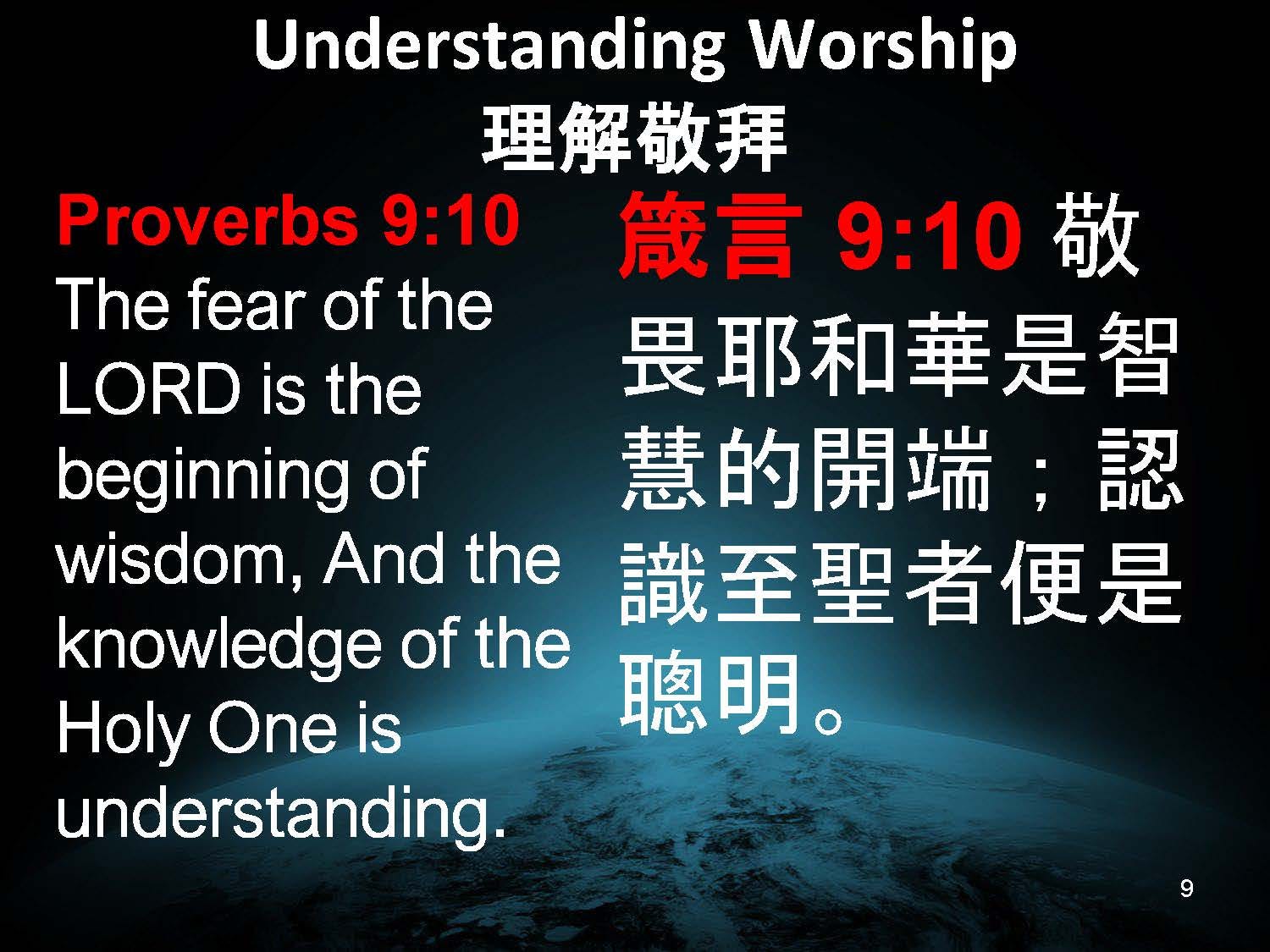 Understanding Worship
理解敬拜

Proverbs 9:10 The fear of the LORD is the beginning of wisdom, And the knowledge of the Holy One is understanding.

箴言 9:10 敬畏耶和華是智慧的開端；認識至聖者便是聰明。

9